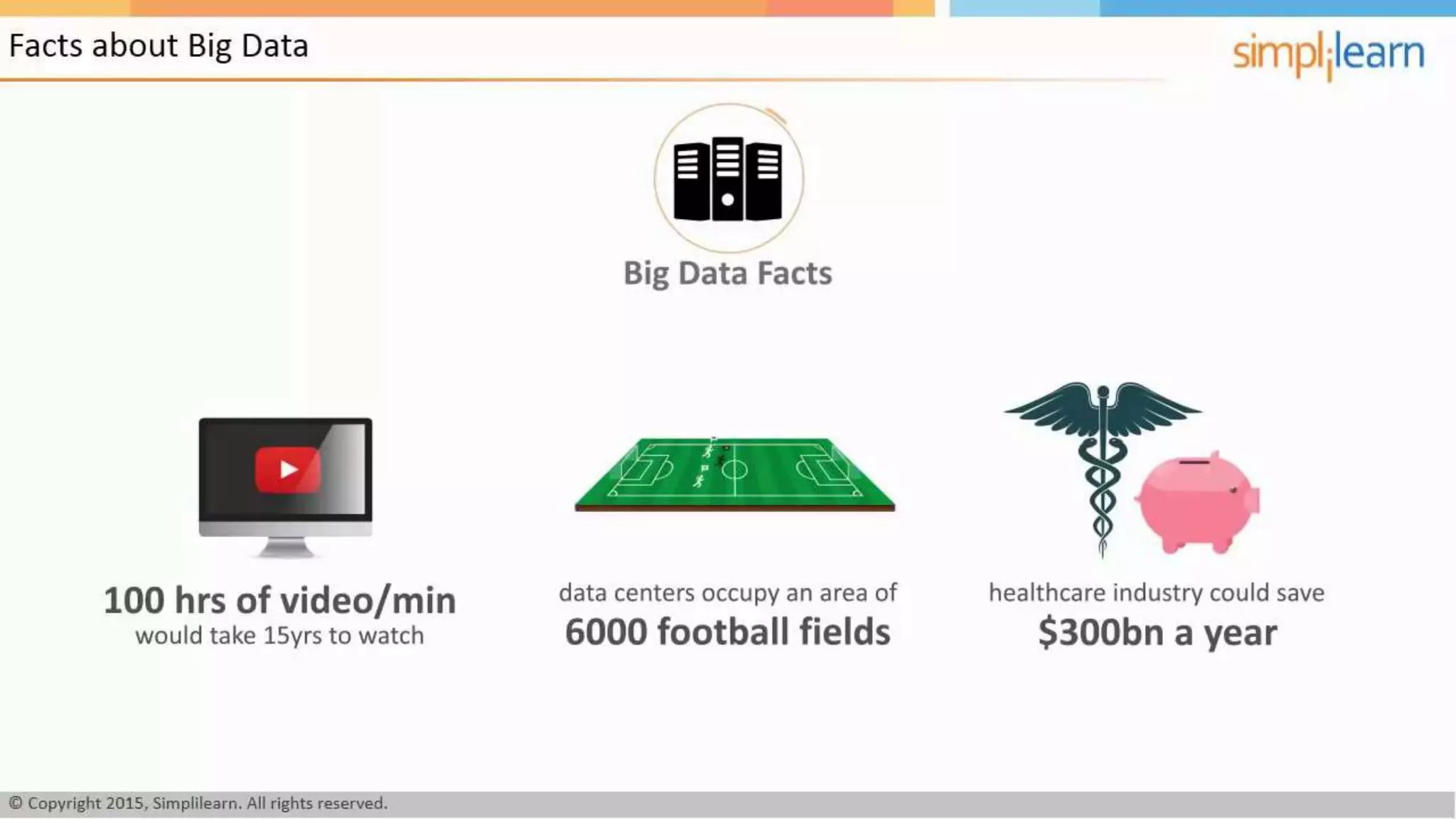 Facts about Big Data

simplilearn

Big Data Facts

100 hrs of video/min
would take 15yrs to watch

data centers occupy an area of
6000 football fields

healthcare industry could save
$300bn a year

© Copyright 2015, Simplilearn. All rights reserved.